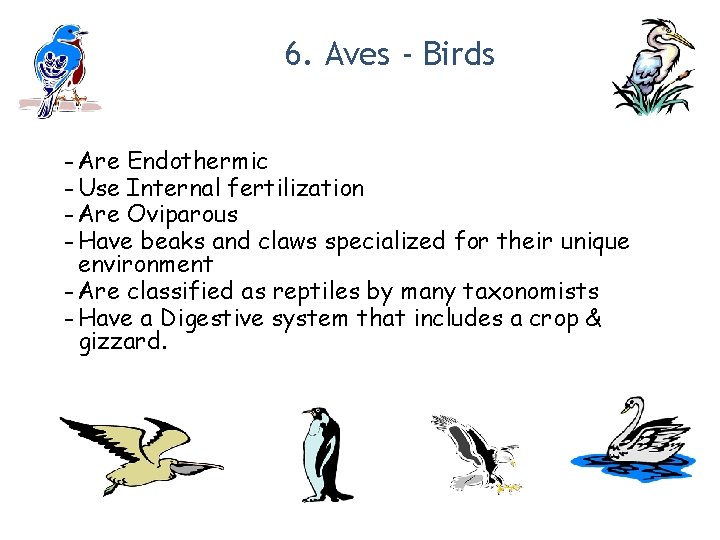 6. Aves - Birds

- Are Endothermic
- Use Internal fertilization
- Are Oviparous
- Have beaks and claws specialized for their unique environment
- Are classified as reptiles by many taxonomists
- Have a Digestive system that includes a crop & gizzard.